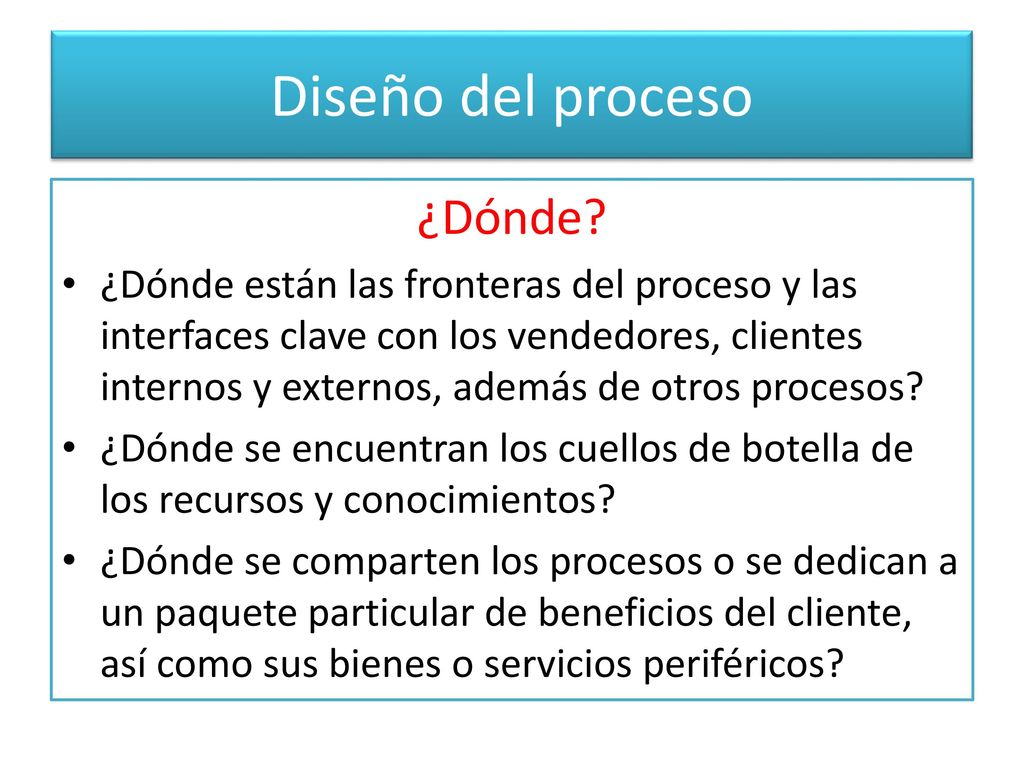 Diseño del proceso

¿Dónde?

• ¿Dónde están las fronteras del proceso y las interfaces clave con los vendedores, clientes internos y externos, además de otros procesos?
• ¿Dónde se encuentran los cuellos de botella de los recursos y conocimientos?
• ¿Dónde se comparten los procesos o se dedican a un paquete particular de beneficios del cliente, así como sus bienes o servicios periféricos?